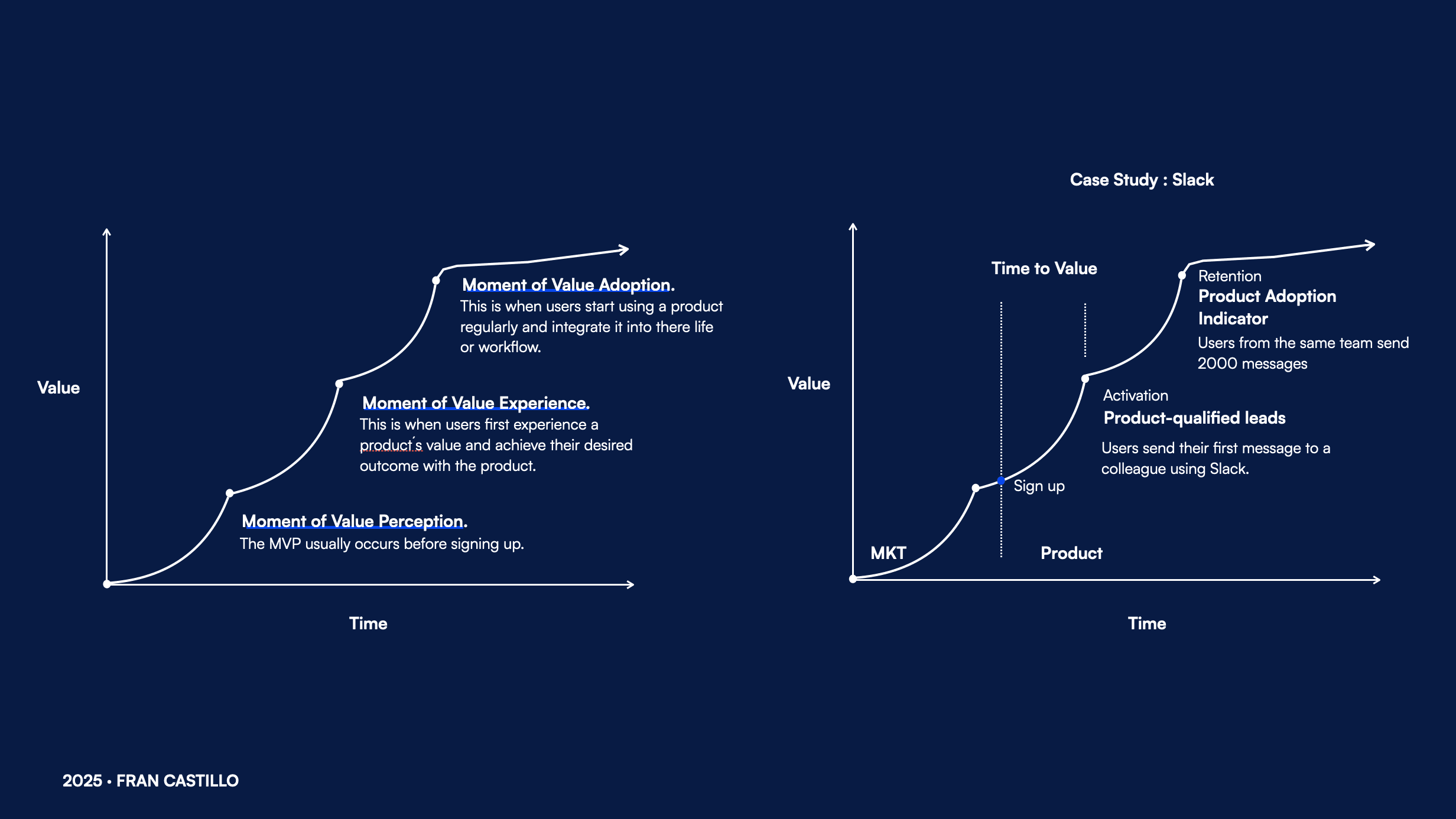 Value

Moment of Value Adoption.
This is when users start using a product regularly and integrate it into there life or workflow.

Moment of Value Experience.
This is when users first experience a product´s value and achieve their desired outcome with the product.

Moment of Value Perception.
The MVP usually occurs before signing up.

Time

Case Study : Slack

Value

Time to Value

Retention
Product Adoption Indicator
Users from the same team send 2000 messages

Activation
Product-qualified leads
Users send their first message to a colleague using Slack.

Sign up

MKT

Product

Time

2025 • FRAN CASTILLO